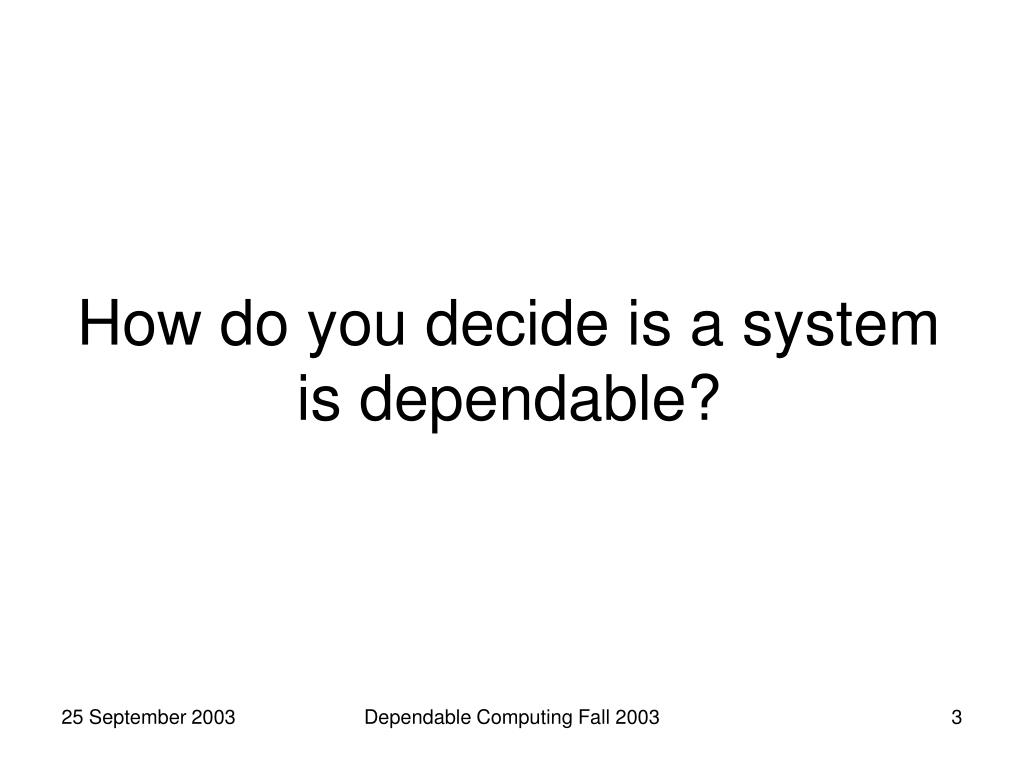 How do you decide is a system is dependable?

25 September 2003

Dependable Computing Fall 2003

3